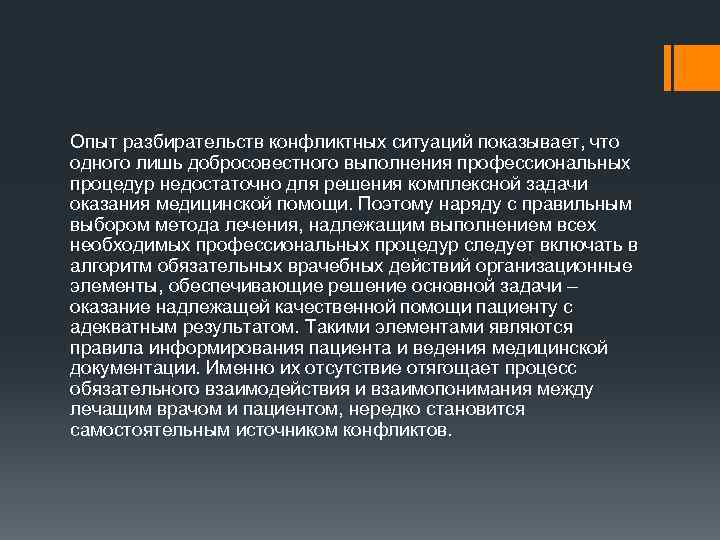 Опыт разбирательств конфликтных ситуаций показывает, что одного лишь добросовестного выполнения профессиональных процедур недостаточно для решения комплексной задачи оказания медицинской помощи. Поэтому наряду с правильным выбором метода лечения, надлежащим выполнением всех необходимых профессиональных процедур следует включать в алгоритм обязательных врачебных действий организационные элементы, обеспечивающие решение основной задачи – оказание надлежащей качественной помощи пациенту с адекватным результатом. Такими элементами являются правила информирования пациента и ведения медицинской документации. Именно их отсутствие отягощает процесс обязательного взаимодействия и взаимопонимания между лечащим врачом и пациентом, нередко становится самостоятельным источником конфликтов.